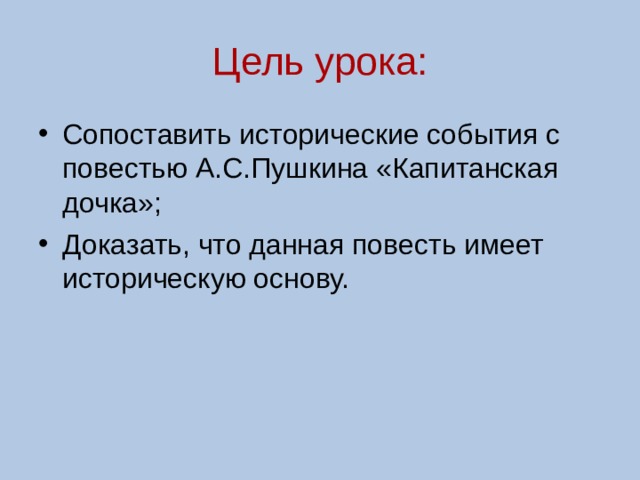 Цель урока:

• Сопоставить исторические события с повестью А.С.Пушкина «Капитанская дочка»;
• Доказать, что данная повесть имеет историческую основу.